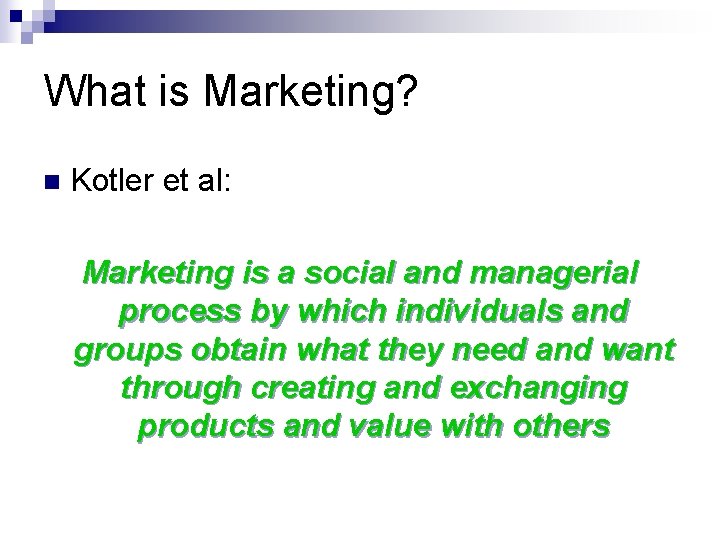 What is Marketing?

Kotler et al:

Marketing is a social and managerial process by which individuals and groups obtain what they need and want through creating and exchanging products and value with others